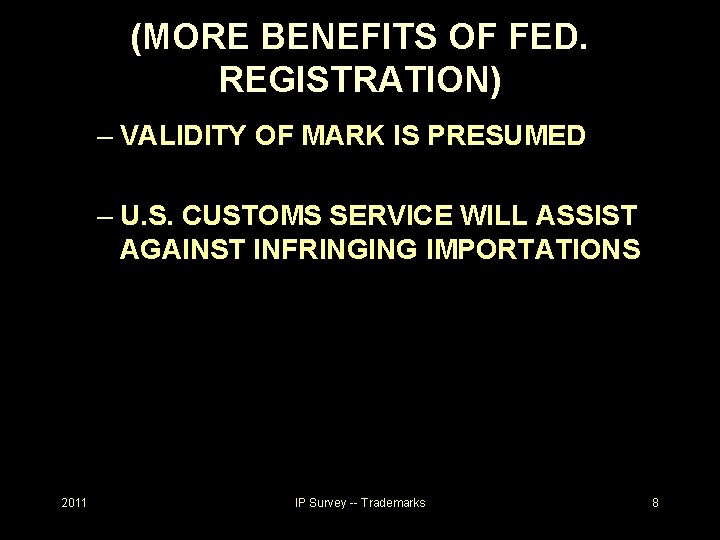 (MORE BENEFITS OF FED. REGISTRATION)

– VALIDITY OF MARK IS PRESUMED

– U.S. CUSTOMS SERVICE WILL ASSIST AGAINST INFRINGING IMPORTATIONS

2011

IP Survey -- Trademarks

8